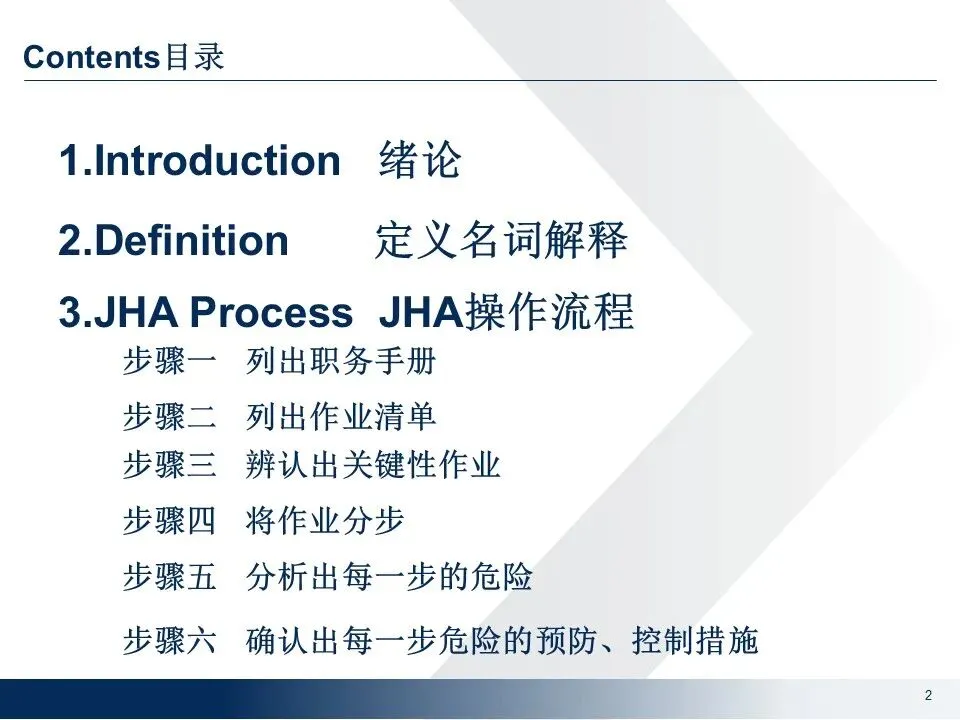 Contents目录

1.Introduction 绪论

2.Definition 定义名词解释

3.JHA Process JHA操作流程

步骤一 列出职务手册

步骤二 列出作业清单

步骤三 辨认出关键性作业

步骤四 将作业分步

步骤五 分析出每一步的危险

步骤六 确认出每一步危险的预防、控制措施

2